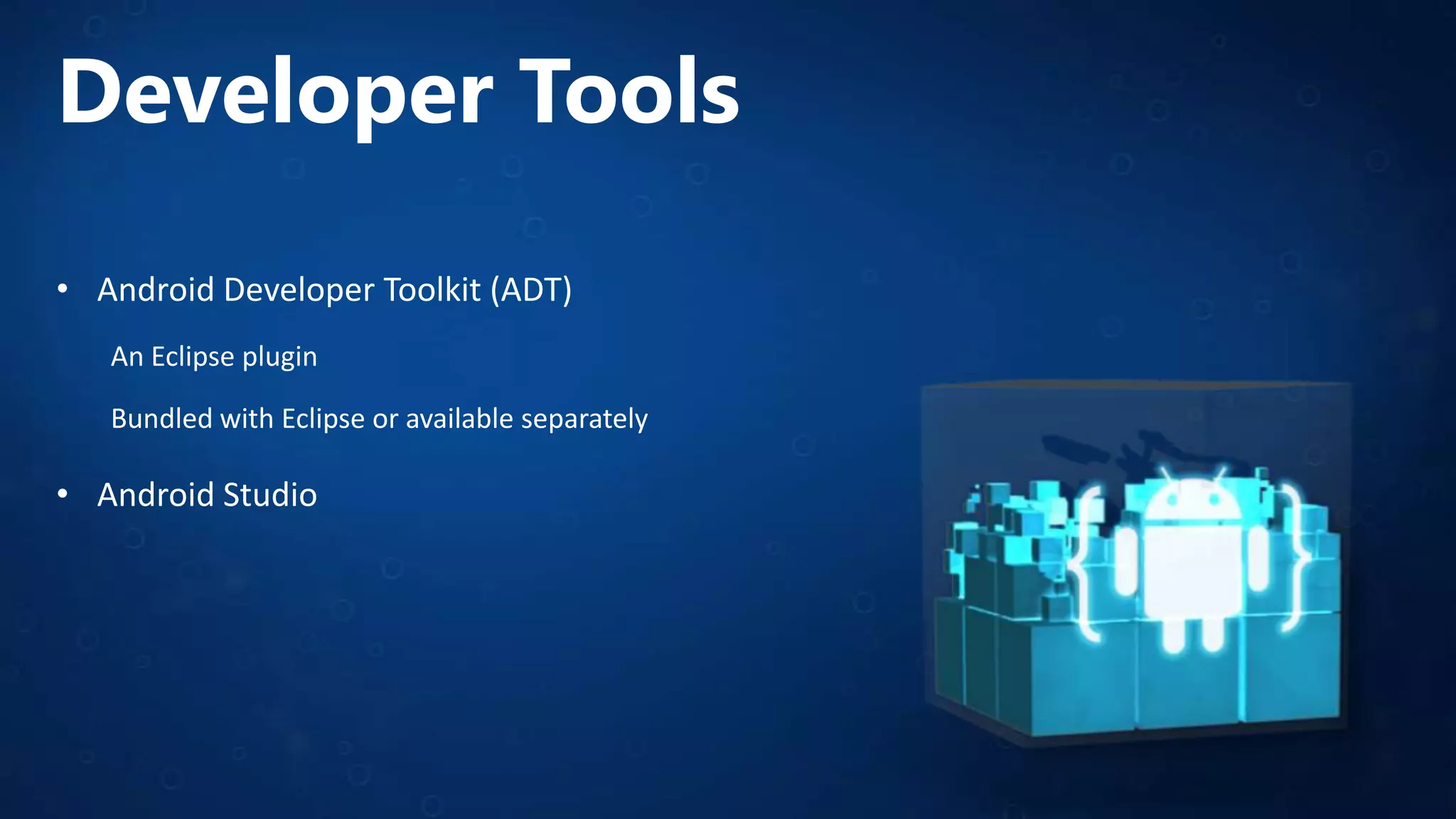 Developer Tools

• Android Developer Toolkit (ADT)

An Eclipse plugin

Bundled with Eclipse or available separately

• Android Studio